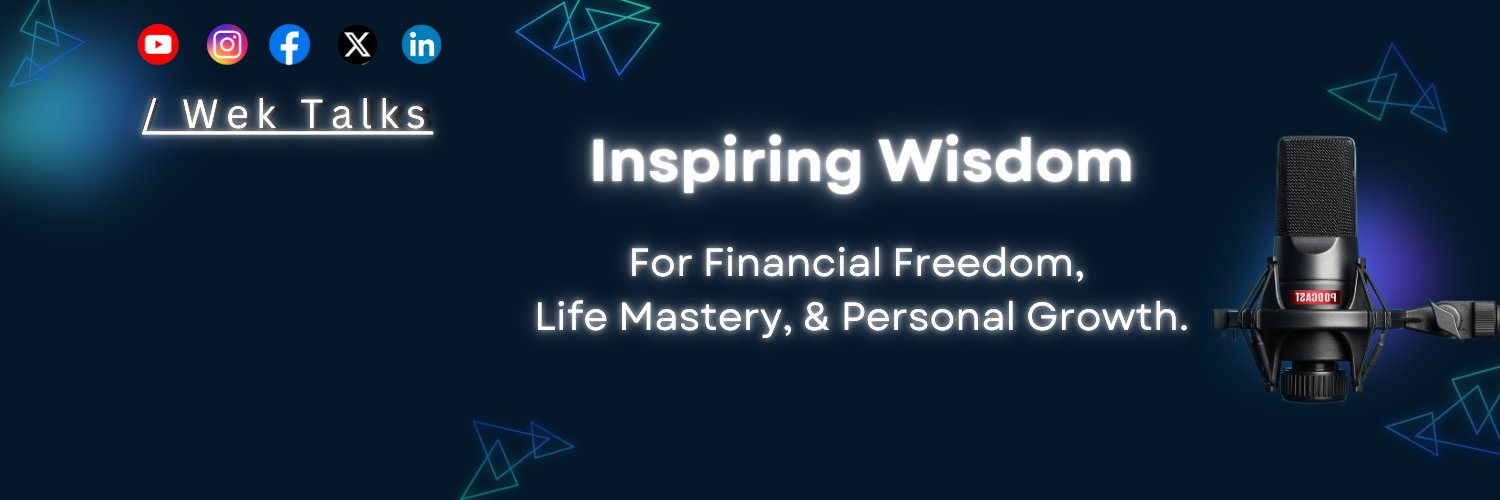 / Wek Talks

Inspiring Wisdom

For Financial Freedom,
Life Mastery, & Personal Growth.

PODCAST